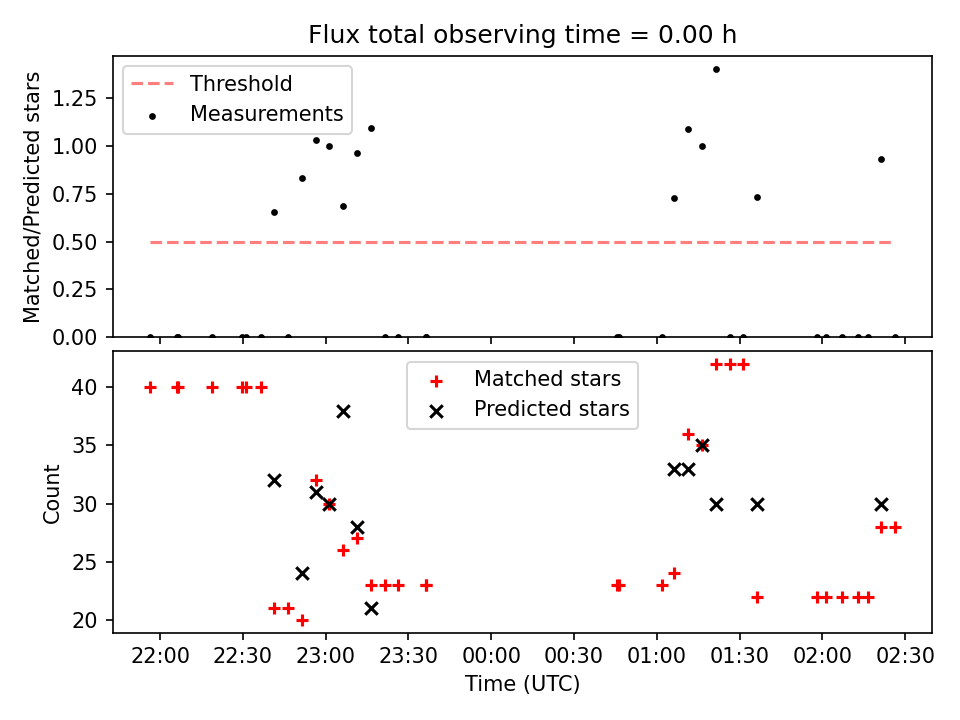 Flux total observing time = 0.00 h

Threshold
Measurements

Matched/Predicted stars

1.25
1.00
0.75
0.50
0.25
0.00

Matched stars
Predicted stars

Count

40
35
30
25
20

22:00 22:30 23:00 23:30 00:00 00:30 01:00 01:30 02:00 02:30

Time (UTC)